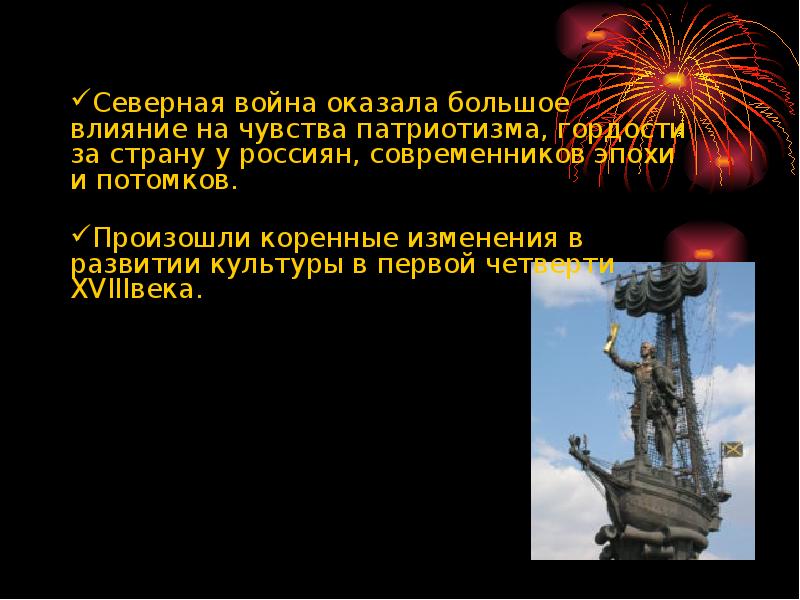 ✓Северная война оказала большое влияние на чувства патриотизма, гордости за страну у россиян, современников эпохи и потомков.

✓Произошли коренные изменения в развитии культуры в первой четверти XVIIIвека.